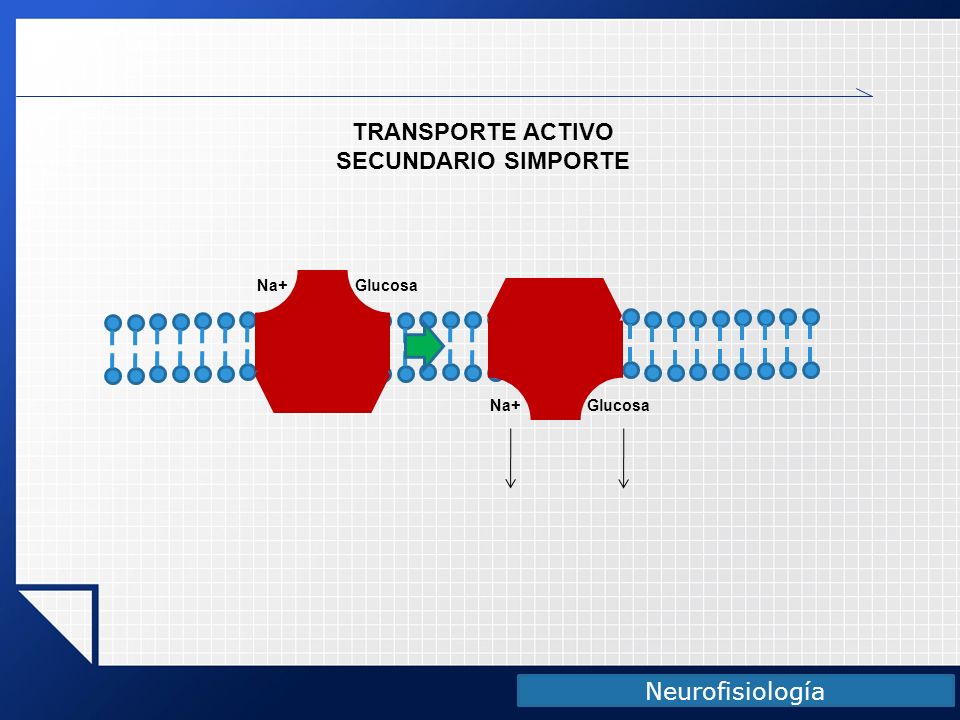 TRANSPORTE ACTIVO
SECUNDARIO SIMPORTE

Na+

Glucosa

Na+

Glucosa

Neurofisiología